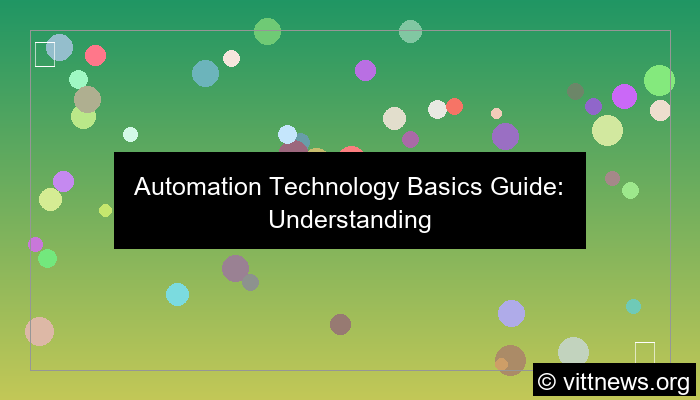 Automation Technology Basics Guide: Understanding

© vittnews.org